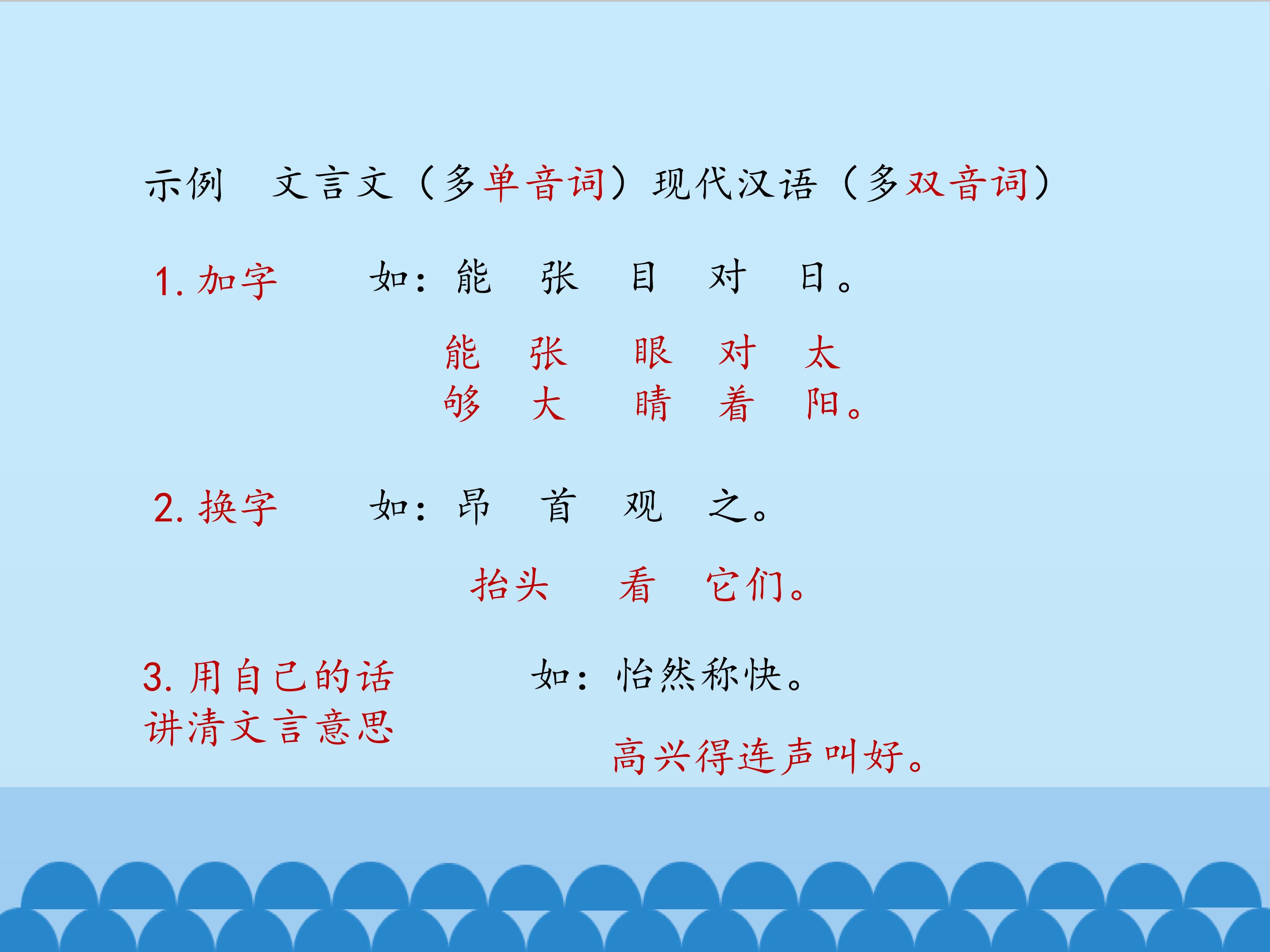 示例　文言文（多单音词）现代汉语（多双音词）

1. 加字　　如：能　张　目　对　日。

能　张　眼　对　太
够　大　睛　着　阳。

2. 换字　　如：昂　首　观　之。

抬头　看　它们。

3. 用自己的话讲清文言意思　　如：怡然称快。

高兴得连声叫好。